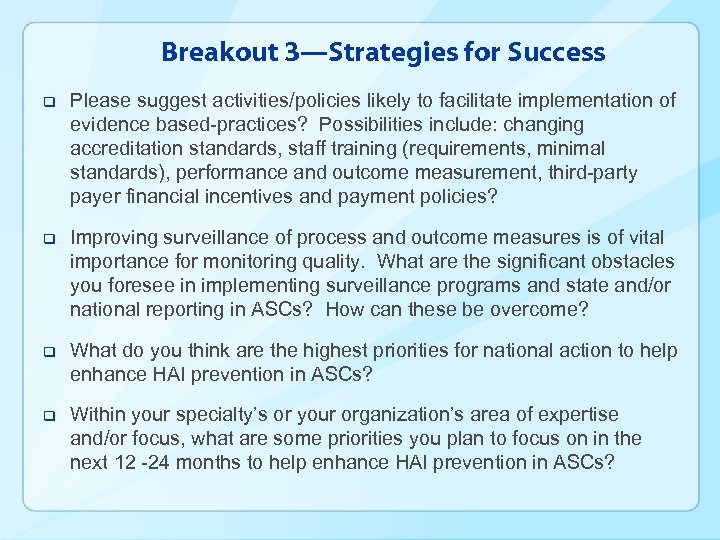 Breakout 3—Strategies for Success

❑ Please suggest activities/policies likely to facilitate implementation of evidence based-practices? Possibilities include: changing accreditation standards, staff training (requirements, minimal standards), performance and outcome measurement, third-party payer financial incentives and payment policies?

❑ Improving surveillance of process and outcome measures is of vital importance for monitoring quality. What are the significant obstacles you foresee in implementing surveillance programs and state and/or national reporting in ASCs? How can these be overcome?

❑ What do you think are the highest priorities for national action to help enhance HAI prevention in ASCs?

❑ Within your specialty's or your organization's area of expertise and/or focus, what are some priorities you plan to focus on in the next 12 -24 months to help enhance HAI prevention in ASCs?